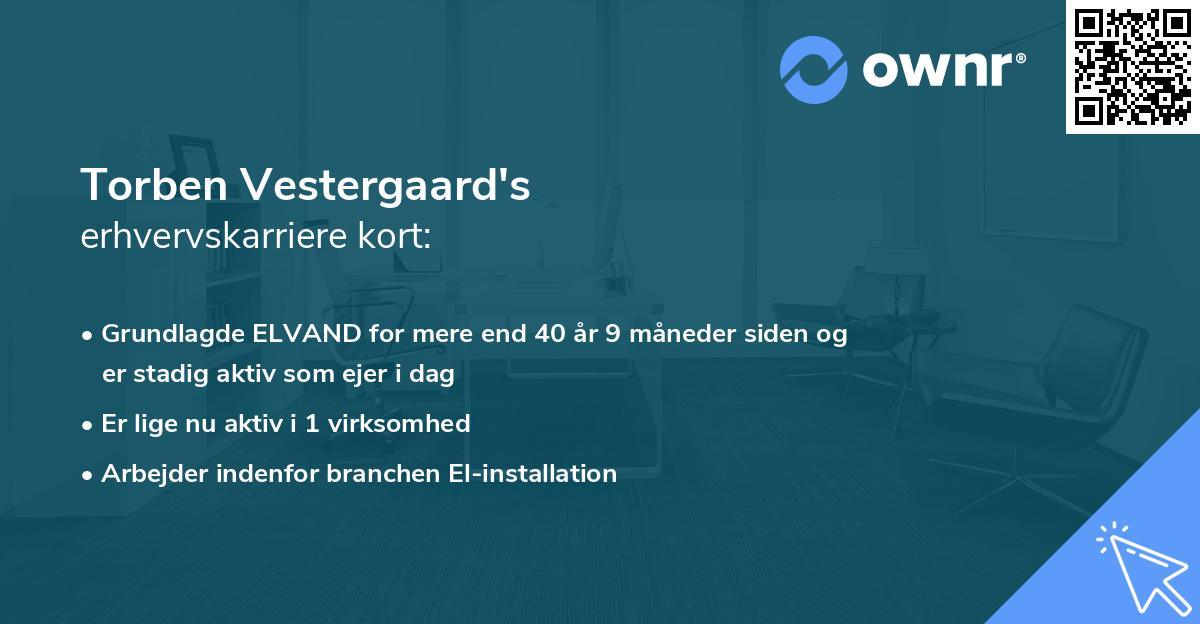 ownr®

Torben Vestergaard's
erhvervskarriere kort:

• Grundlagde ELVAND for mere end 40 år 9 måneder siden og er stadig aktiv som ejer i dag
• Er lige nu aktiv i 1 virksomhed
• Arbejder indenfor branchen El-installation